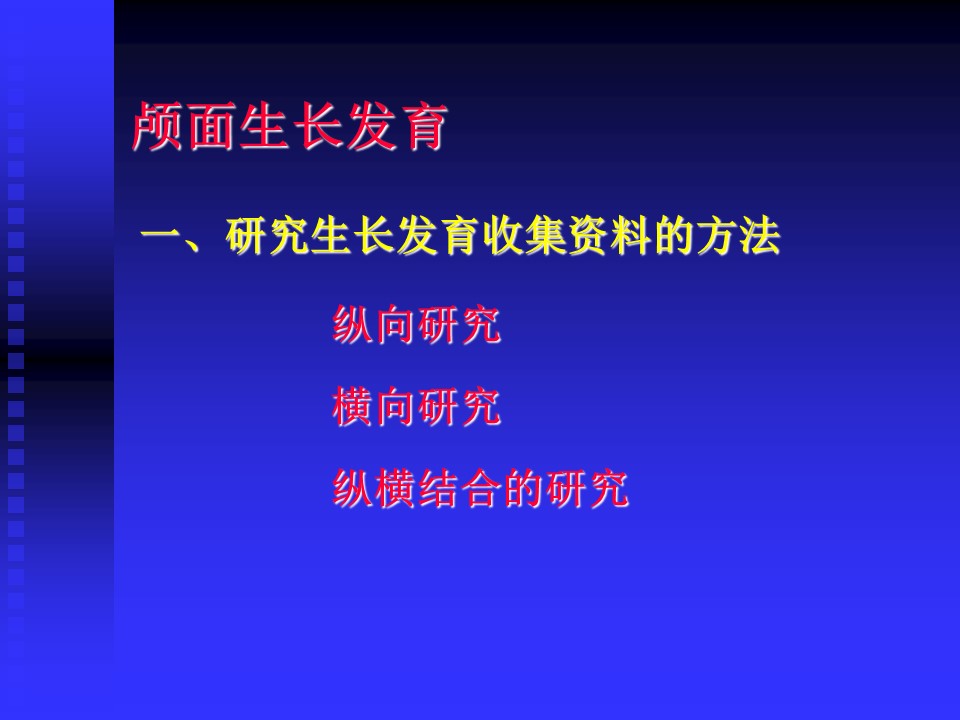 颅面生长发育

一、研究生长发育收集资料的方法

纵向研究

横向研究

纵横结合的研究